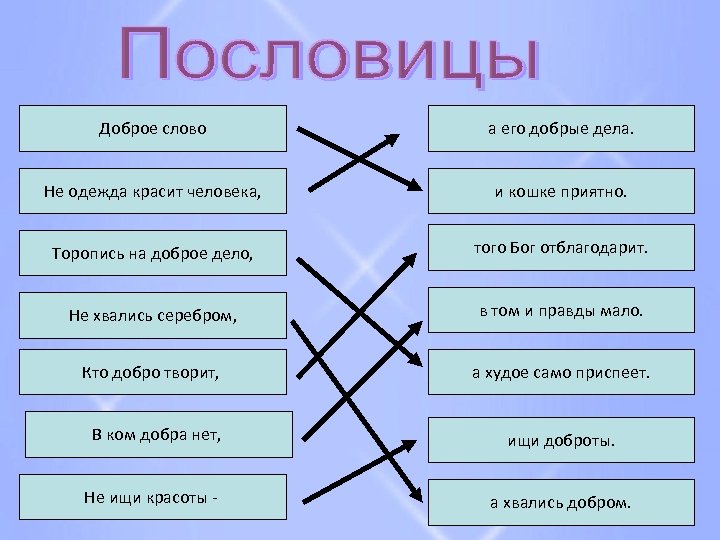 Пословицы

Доброе слово

Не одежда красит человека,

Торопись на доброе дело,

Не хвались серебром,

Кто добро творит,

В ком добра нет,

Не ищи красоты -

а его добрые дела.

и кошке приятно.

того Бог отблагодарит.

в том и правды мало.

а худое само приспеет.

ищи доброты.

а хвались добром.